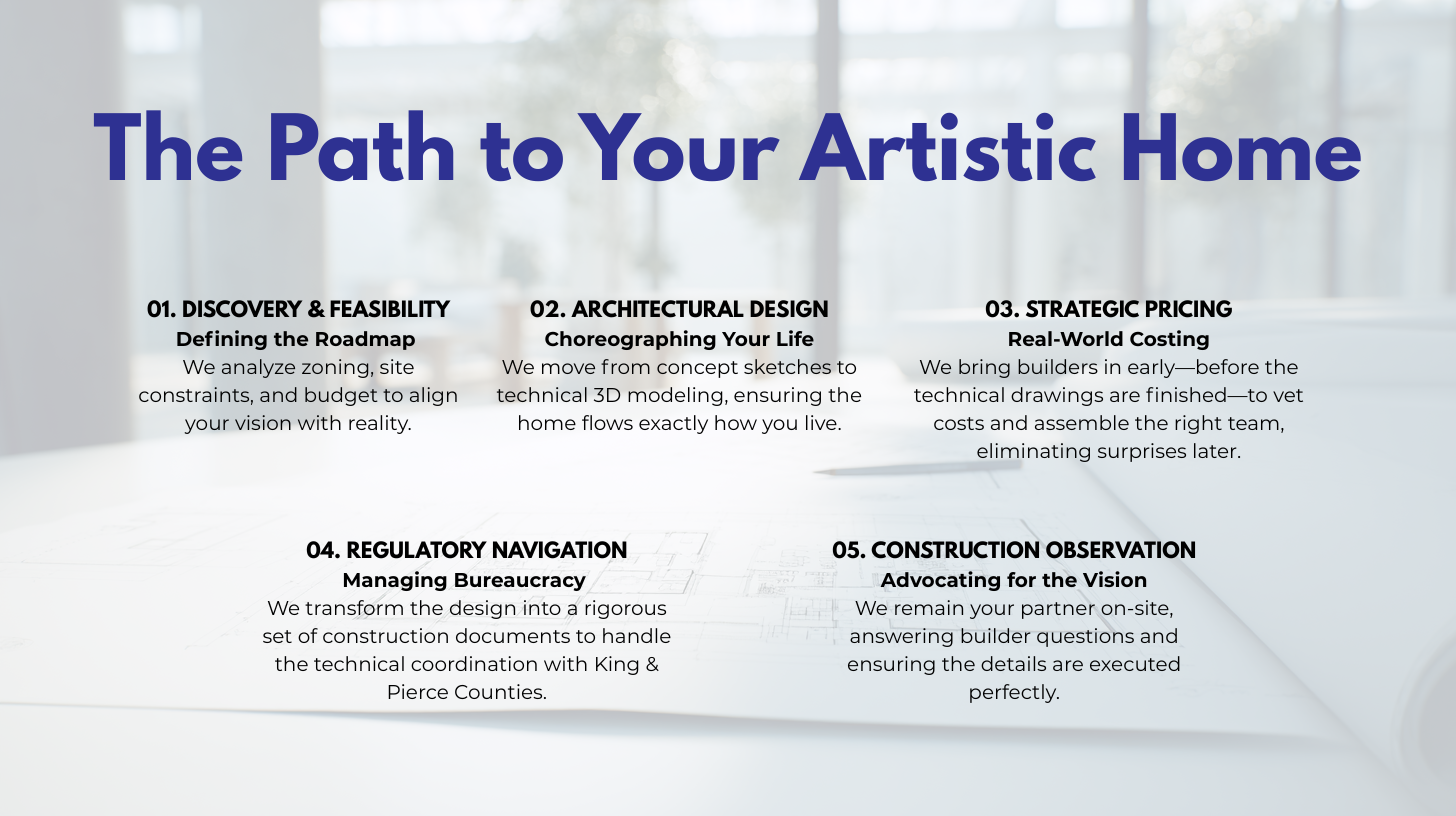 The Path to Your Artistic Home

01. DISCOVERY & FEASIBILITY
Defining the Roadmap
We analyze zoning, site constraints, and budget to align your vision with reality.

02. ARCHITECTURAL DESIGN
Choreographing Your Life
We move from concept sketches to technical 3D modeling, ensuring the home flows exactly how you live.

03. STRATEGIC PRICING
Real-World Costing
We bring builders in early—before the technical drawings are finished—to vet costs and assemble the right team, eliminating surprises later.

04. REGULATORY NAVIGATION
Managing Bureaucracy
We transform the design into a rigorous set of construction documents to handle the technical coordination with King & Pierce Counties.

05. CONSTRUCTION OBSERVATION
Advocating for the Vision
We remain your partner on-site, answering builder questions and ensuring the details are executed perfectly.